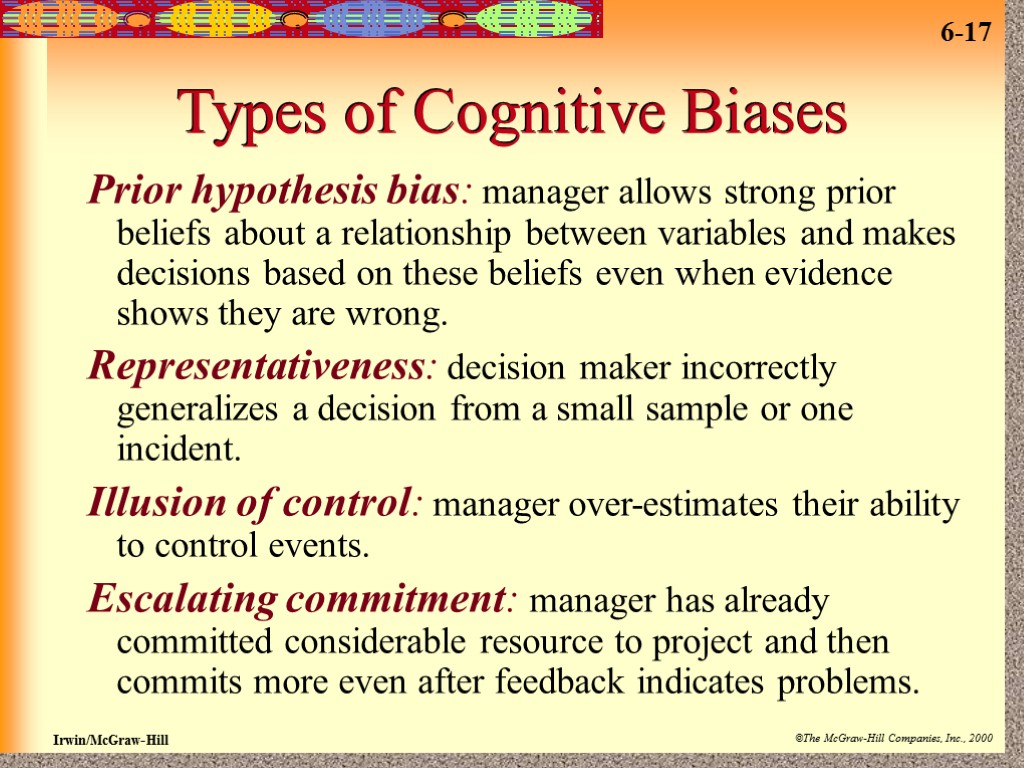 6-17

Types of Cognitive Biases

Prior hypothesis bias: manager allows strong prior beliefs about a relationship between variables and makes decisions based on these beliefs even when evidence shows they are wrong.

Representativeness: decision maker incorrectly generalizes a decision from a small sample or one incident.

Illusion of control: manager over-estimates their ability to control events.

Escalating commitment: manager has already committed considerable resource to project and then commits more even after feedback indicates problems.

Irwin/McGraw-Hill

©The McGraw-Hill Companies, Inc., 2000